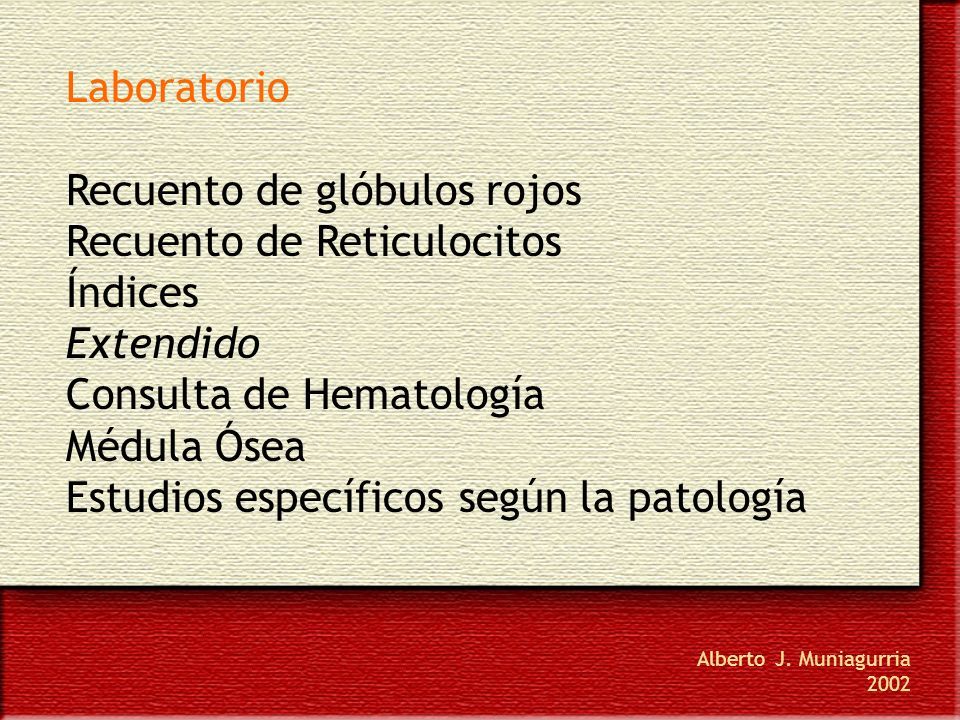 Laboratorio

Recuento de glóbulos rojos
Recuento de Reticulocitos
Índices
Extendido
Consulta de Hematología
Médula Ósea
Estudios específicos según la patología

Alberto J. Muniagurria
2002